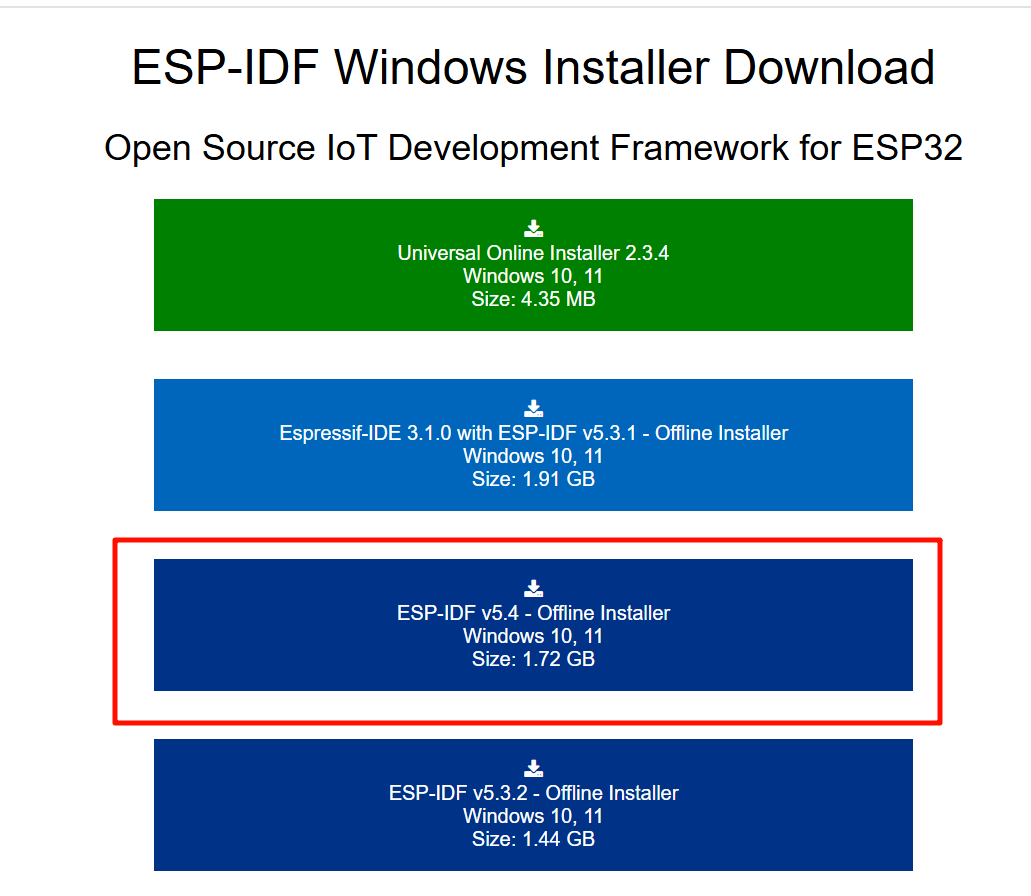 ESP-IDF Windows Installer Download

Open Source IoT Development Framework for ESP32

Universal Online Installer 2.3.4
Windows 10, 11
Size: 4.35 MB

Espressif-IDE 3.1.0 with ESP-IDF v5.3.1 - Offline Installer
Windows 10, 11
Size: 1.91 GB

ESP-IDF v5.4 - Offline Installer
Windows 10, 11
Size: 1.72 GB

ESP-IDF v5.3.2 - Offline Installer
Windows 10, 11
Size: 1.44 GB